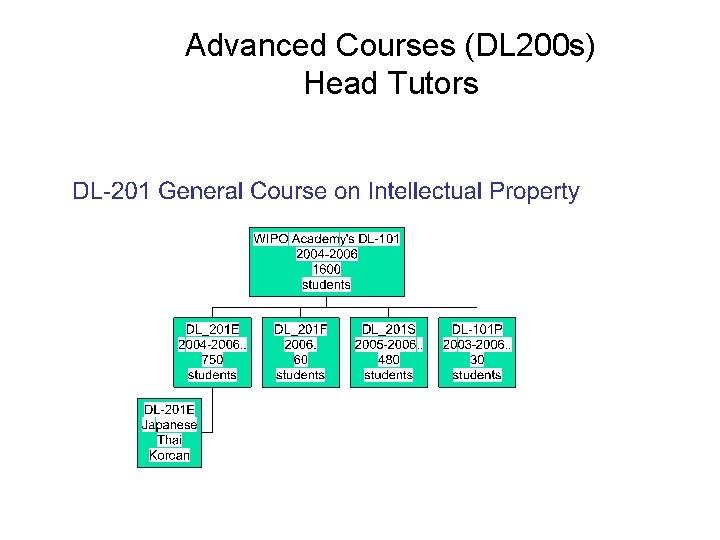 Advanced Courses (DL200s)
Head Tutors

DL-201 General Course on Intellectual Property

WIPO Academy's DL-101
2004-2006
1600
students

DL_201E
2004-2006..
750
students

DL_201F
2006.
60
students

DL_201S
2005-2006..
480
students

DL-101P
2003-2006..
30
students

DL-201E
Japanese
Thai
Korean